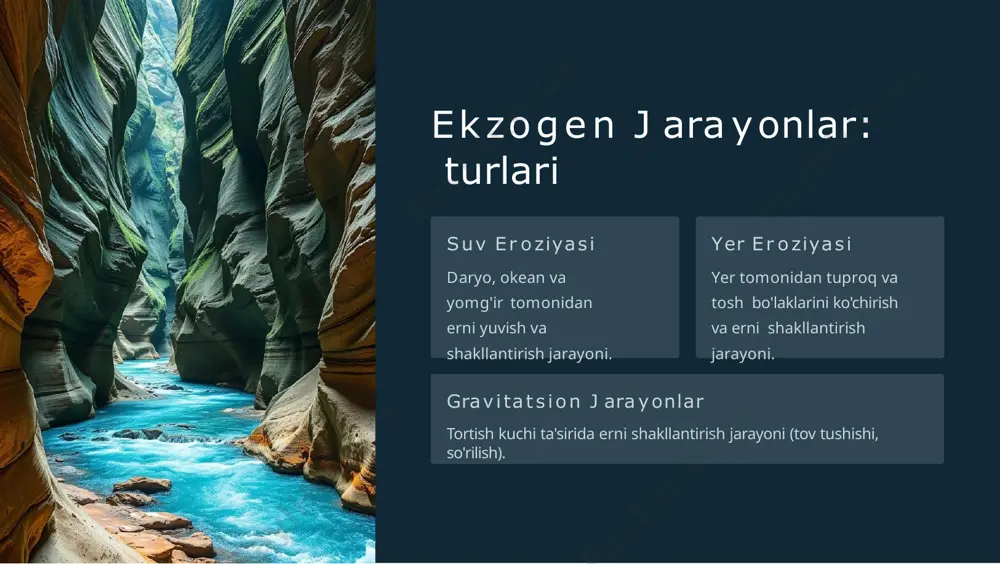 Ekzogen Jarayonlar: turlari

Suv Eroziyasi

Daryo, okean va yomg'ir tomonidan erni yuvish va shakllantirish jarayoni.

Yer Eroziyasi

Yer tomonidan tuproq va tosh bo'laklarini ko'chirish va erni shakllantirish jarayoni.

Gravitatsion Jarayonlar

Tortish kuchi ta'sirida erni shakllantirish jarayoni (tov tushishi, so'rilish).